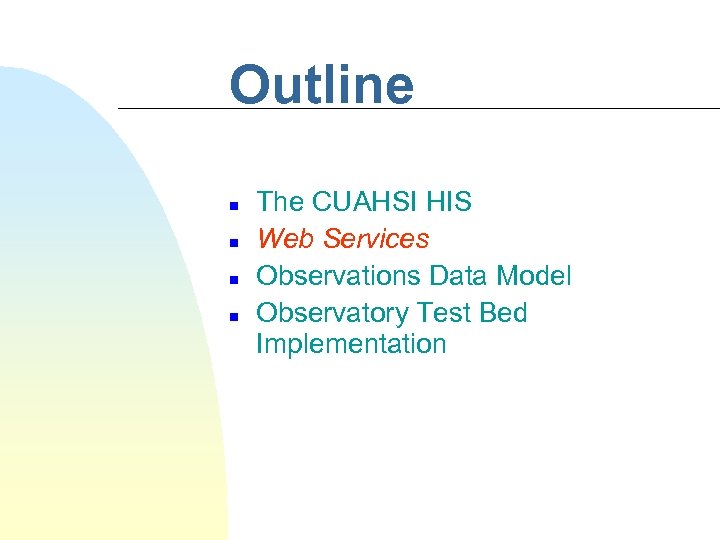 Outline

- The CUAHSI HIS
- Web Services
- Observations Data Model
- Observatory Test Bed Implementation